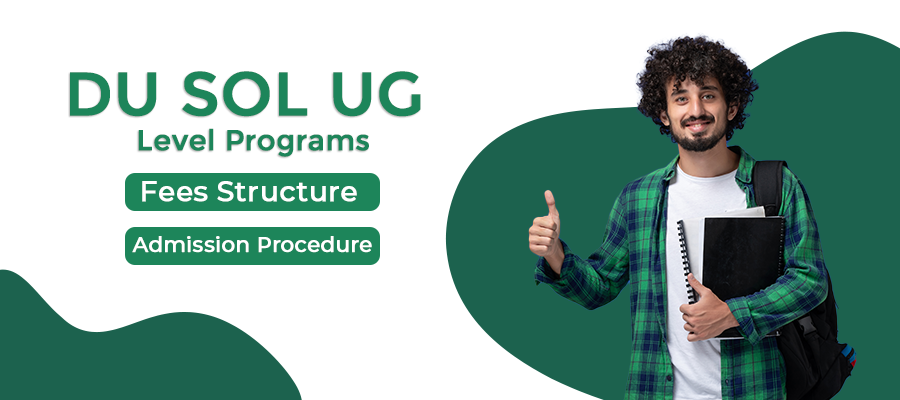 DU SOL UG
Level Programs

Fees Structure

Admission Procedure